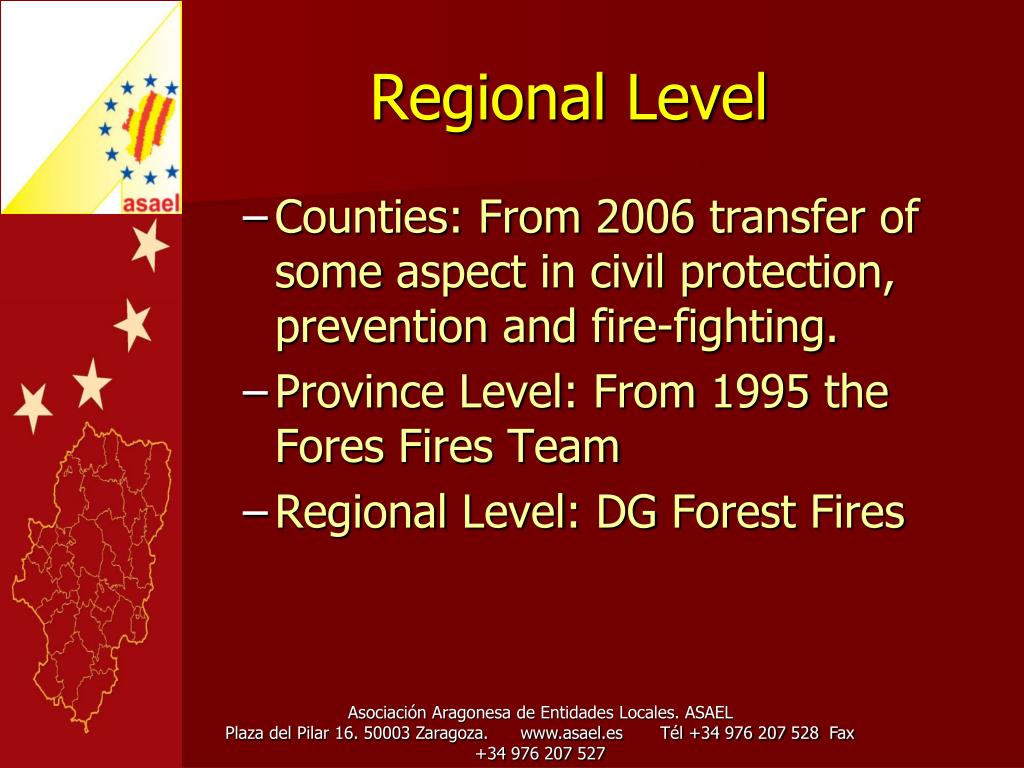 asael

Regional Level

– Counties: From 2006 transfer of some aspect in civil protection, prevention and fire-fighting.
– Province Level: From 1995 the Fores Fires Team
– Regional Level: DG Forest Fires

Asociación Aragonesa de Entidades Locales. ASAEL
Plaza del Pilar 16. 50003 Zaragoza. www.asael.es Tél +34 976 207 528 Fax +34 976 207 527